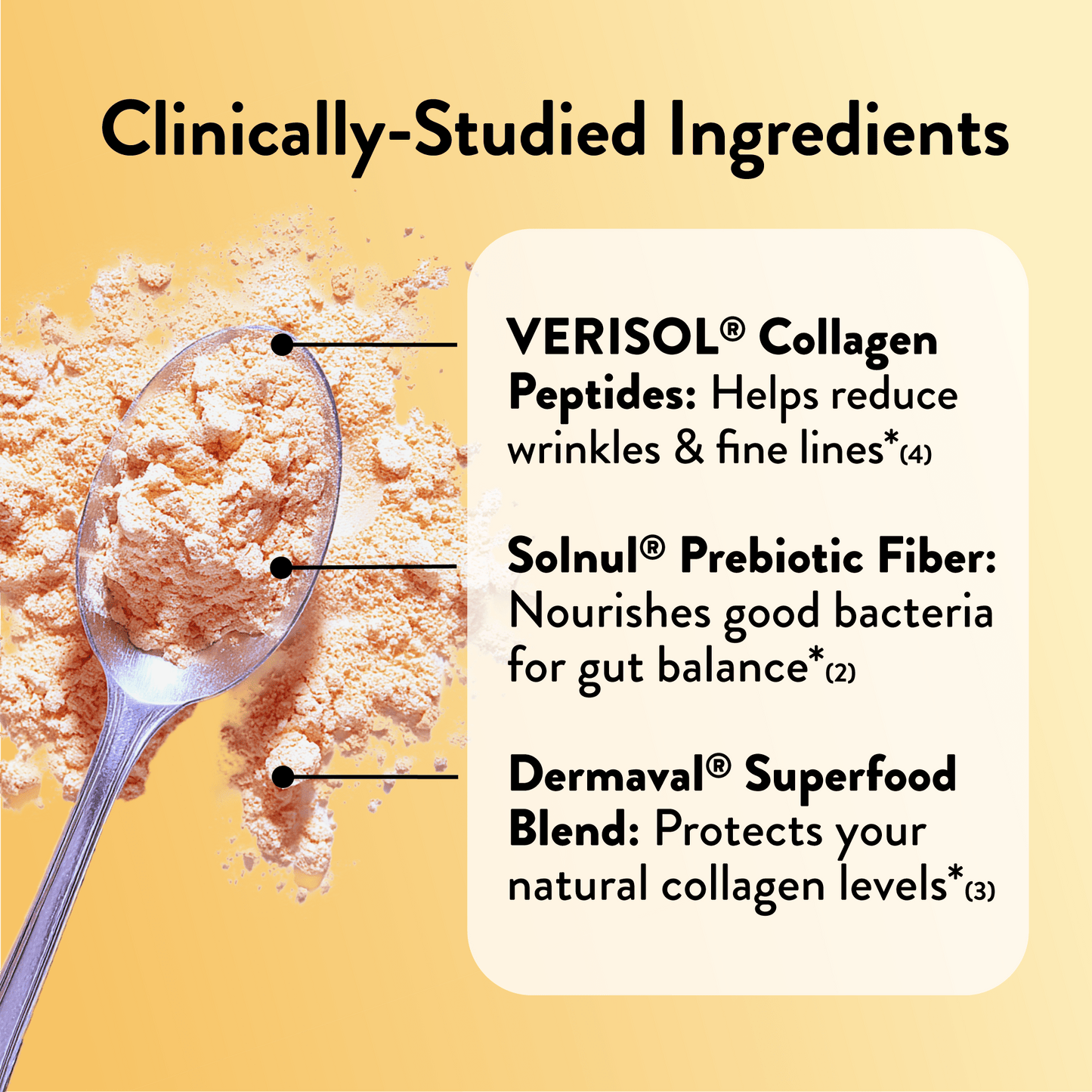 Clinically-Studied Ingredients

VERISOL® Collagen Peptides: Helps reduce wrinkles & fine lines*(4)

Solnul® Prebiotic Fiber: Nourishes good bacteria for gut balance*(2)

Dermaval® Superfood Blend: Protects your natural collagen levels*(3)